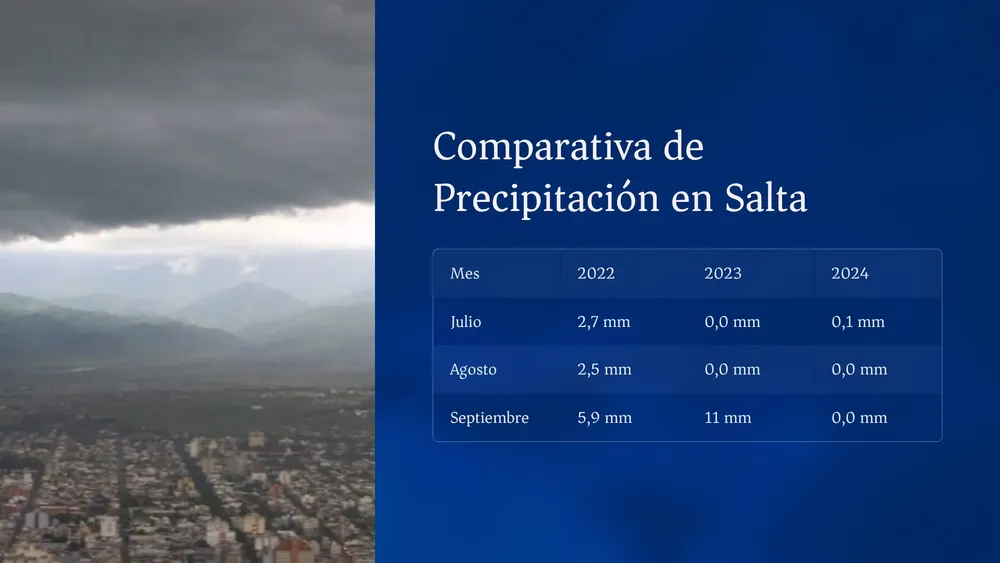 Comparativa de Precipitación en Salta

| Mes | 2022 | 2023 | 2024 |
|---|---|---|---|
| Julio | 2,7 mm | 0,0 mm | 0,1 mm |
| Agosto | 2,5 mm | 0,0 mm | 0,0 mm |
| Septiembre | 5,9 mm | 11 mm | 0,0 mm |